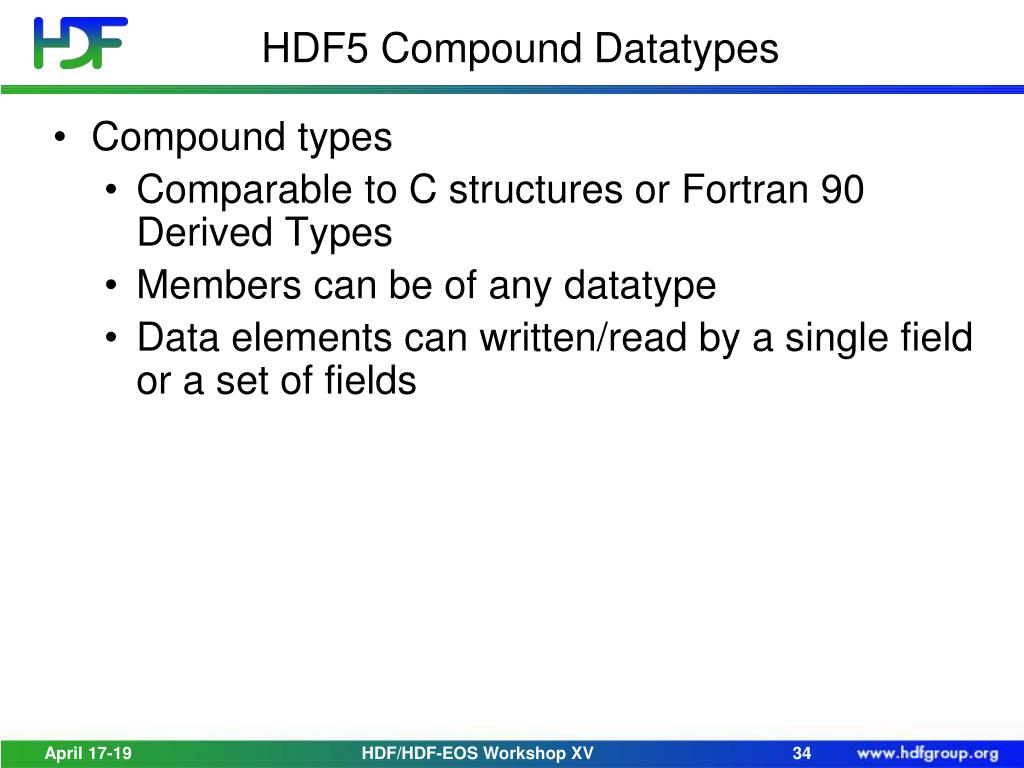 HDF

HDF5 Compound Datatypes

• Compound types
  • Comparable to C structures or Fortran 90 Derived Types
  • Members can be of any datatype
  • Data elements can written/read by a single field or a set of fields

April 17-19 HDF/HDF-EOS Workshop XV 34 www.hdfgroup.org